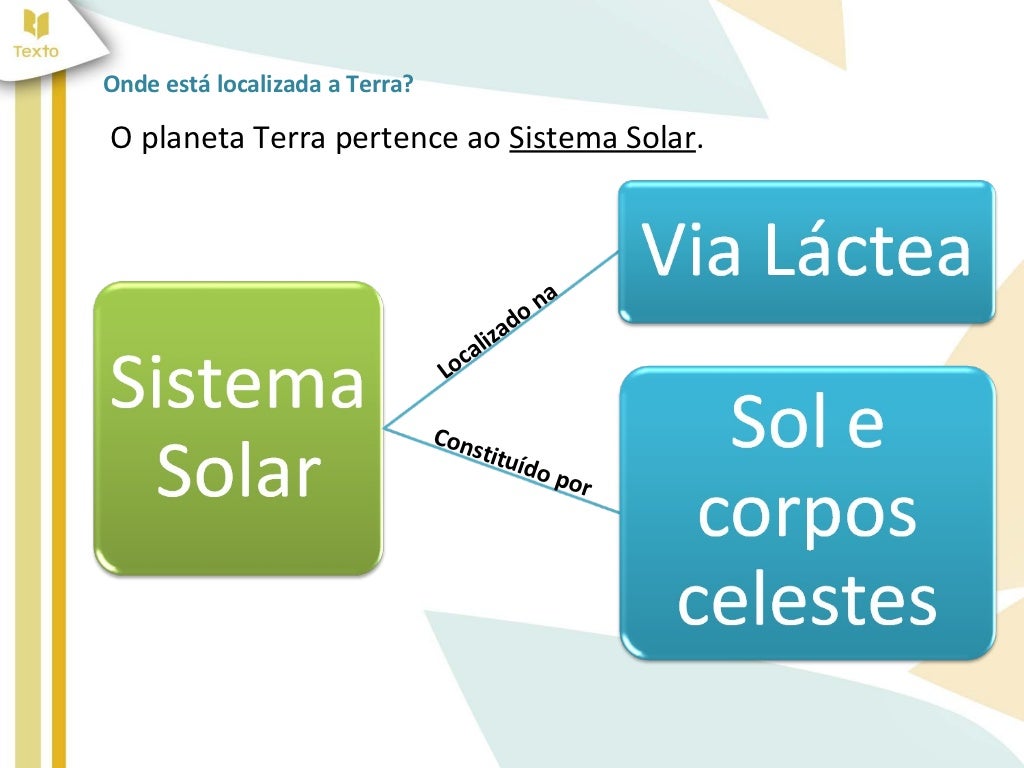 Texto

Onde está localizada a Terra?

O planeta Terra pertence ao Sistema Solar.

Sistema Solar

Localizado na

Via Láctea

Constituído por

Sol e corpos celestes